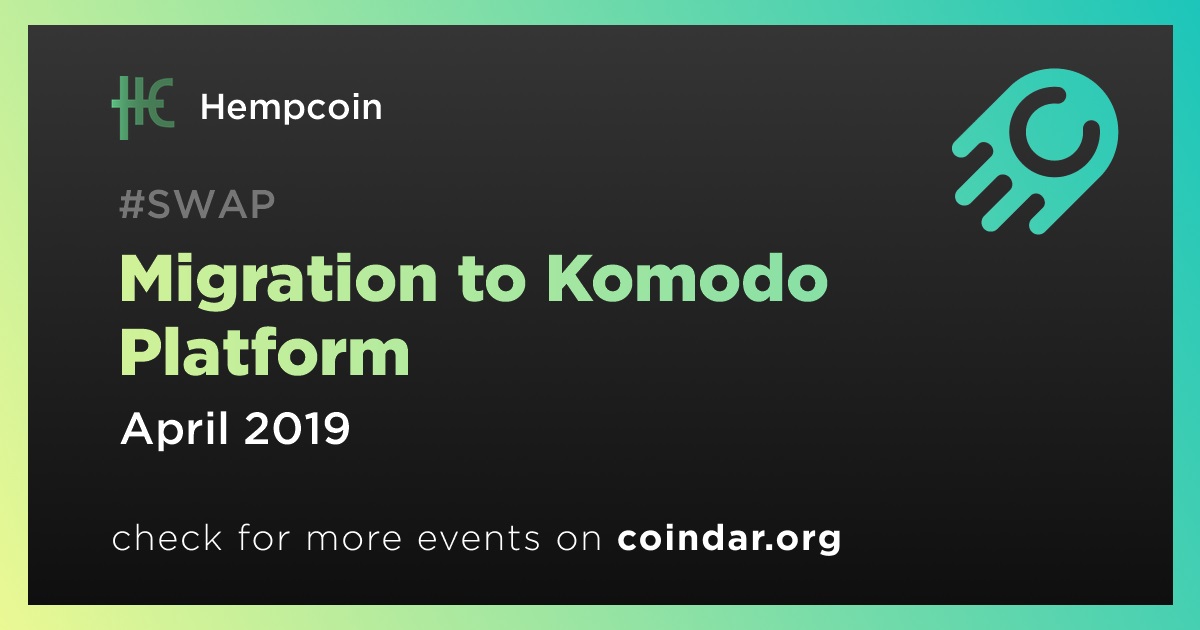 Hempcoin

#SWAP

Migration to Komodo Platform

April 2019

check for more events on coindar.org